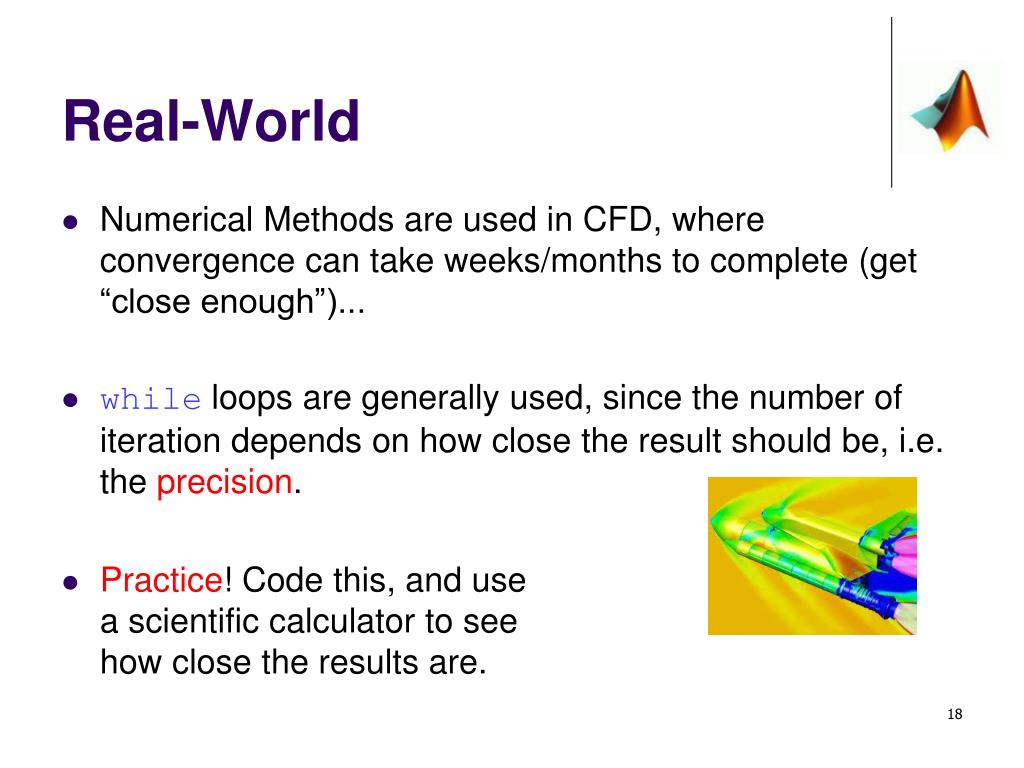 Real-World

- Numerical Methods are used in CFD, where convergence can take weeks/months to complete (get “close enough”)...

- while loops are generally used, since the number of iteration depends on how close the result should be, i.e. the precision.

- Practice! Code this, and use a scientific calculator to see how close the results are.

18